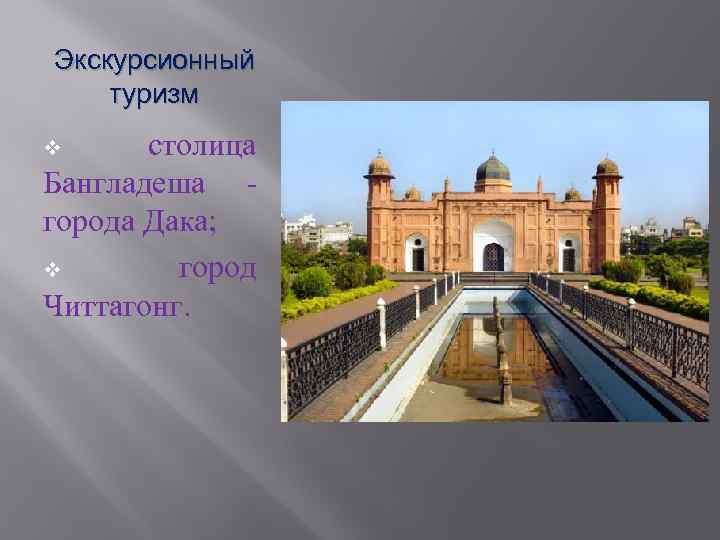 Экскурсионный туризм

❖ столица Бангладеша - города Дака;

❖ город Читтагонг.